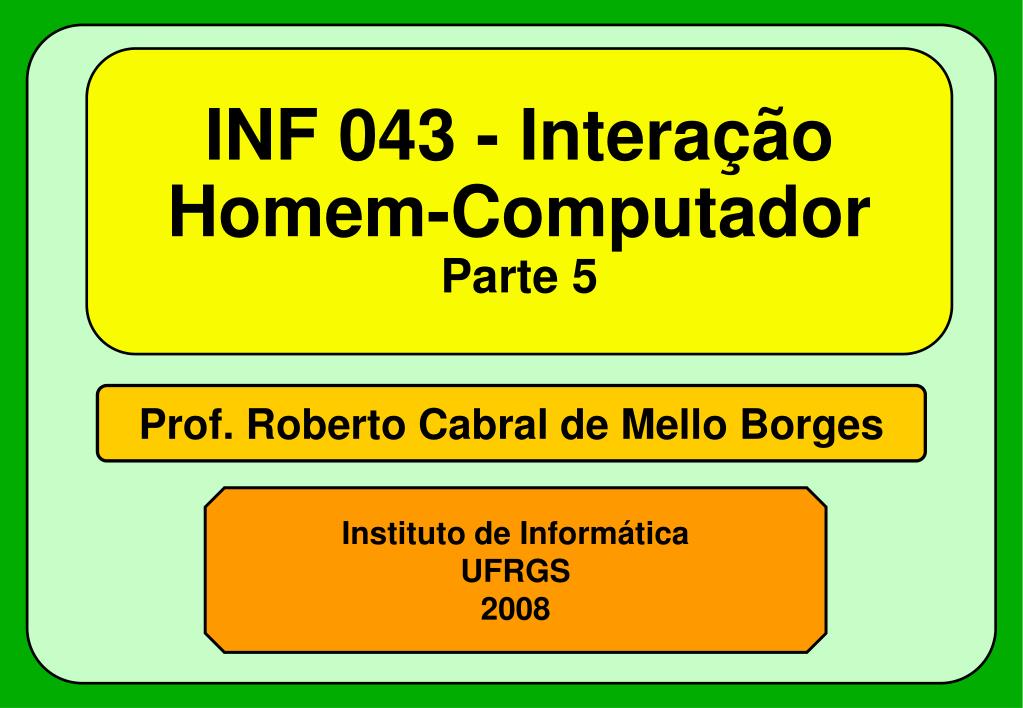 INF 043 - Interação Homem-Computador
Parte 5

Prof. Roberto Cabral de Mello Borges

Instituto de Informática
UFRGS
2008